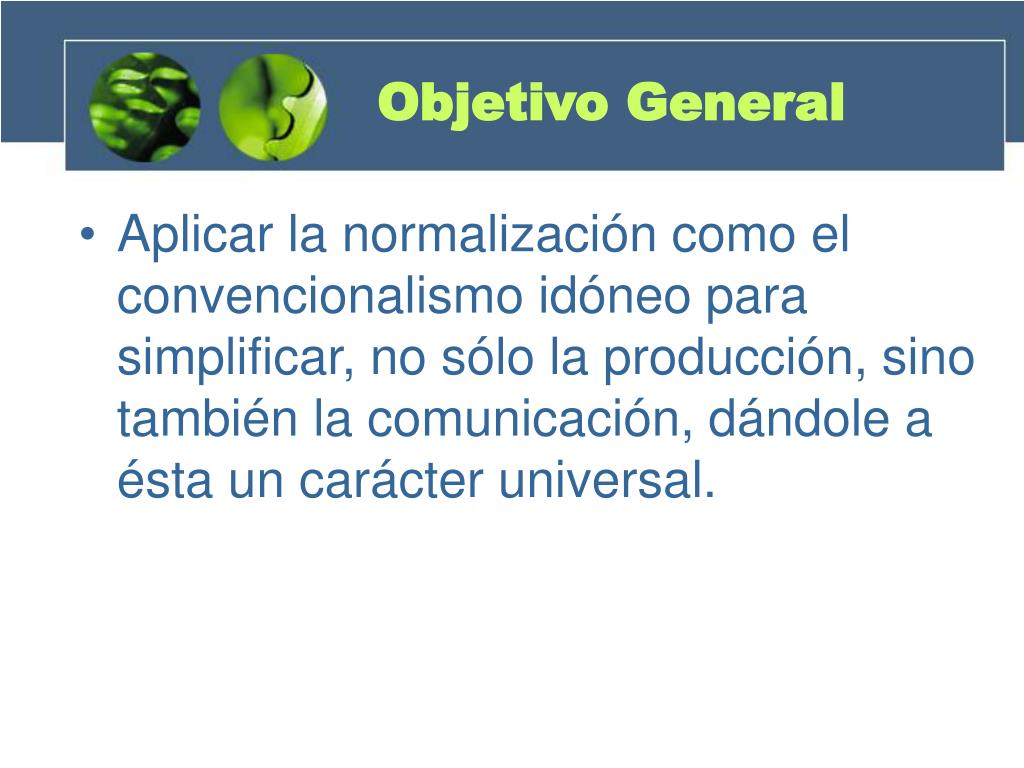 Objetivo General

• Aplicar la normalización como el convencionalismo idóneo para simplificar, no sólo la producción, sino también la comunicación, dándole a ésta un carácter universal.